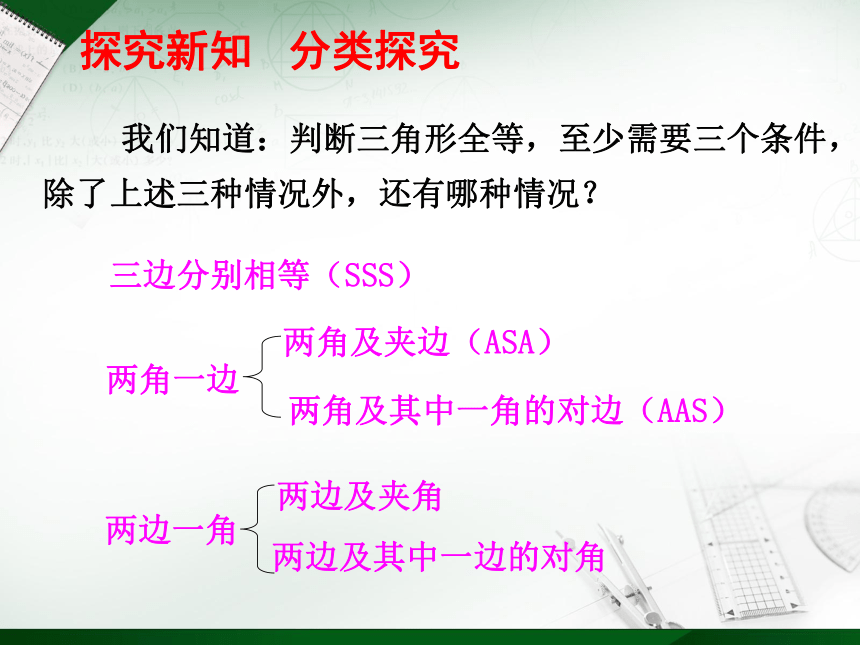 探究新知　分类探究

我们知道：判断三角形全等，至少需要三个条件，除了上述三种情况外，还有哪种情况？

三边分别相等（SSS）

两角一边
两角及夹边（ASA）
两角及其中一角的对边（AAS）

两边一角
两边及夹角
两边及其中一边的对角